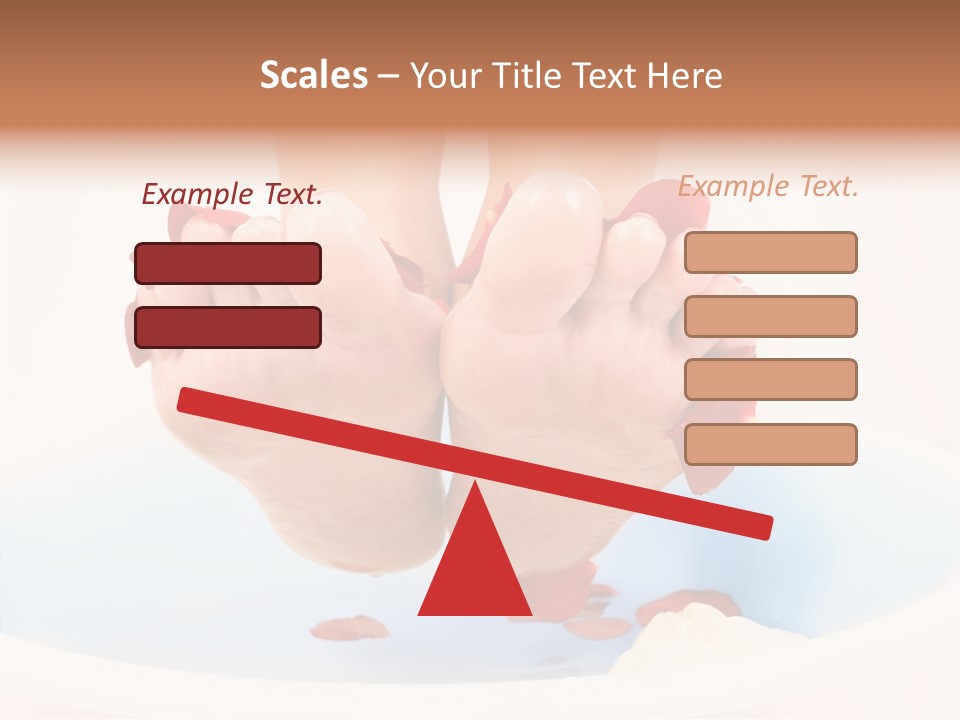 Scales – Your Title Text Here

Example Text.

Example Text.